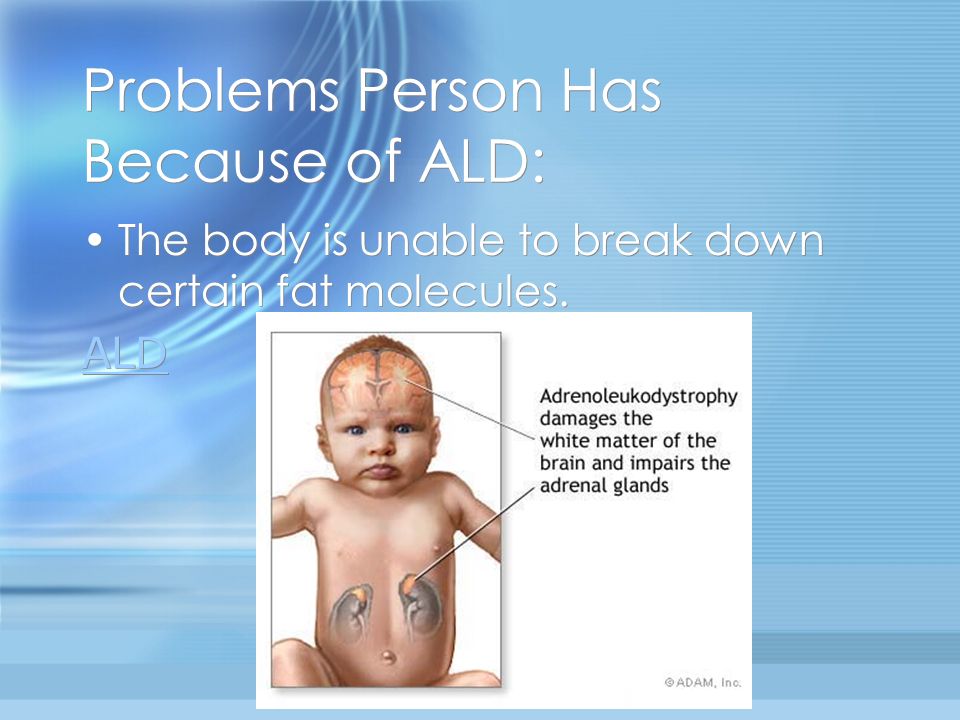 Problems Person Has Because of ALD:

• The body is unable to break down certain fat molecules.

ALD

Adrenoleukodystrophy damages the white matter of the brain and impairs the adrenal glands

©ADAM, Inc.